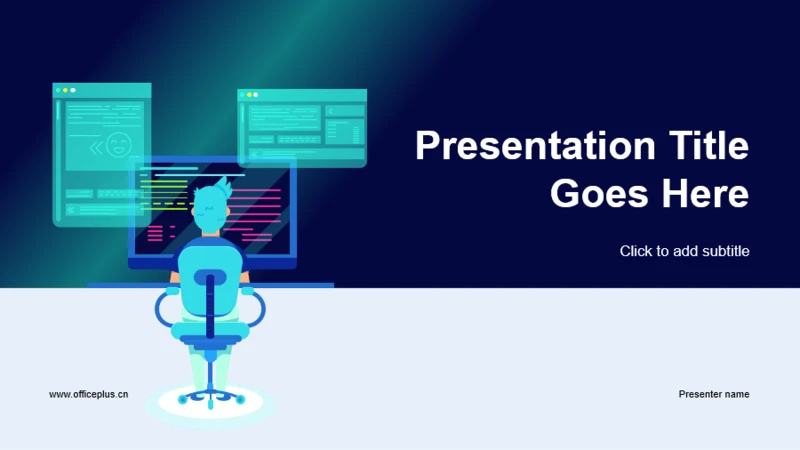 Presentation Title Goes Here

Click to add subtitle

www.officeplus.cn

Presenter name